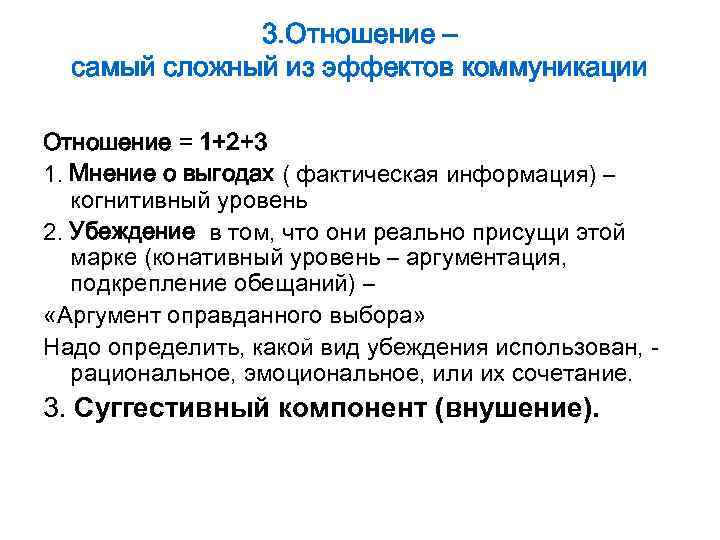 3.Отношение –
самый сложный из эффектов коммуникации

Отношение = 1+2+3

1. Мнение о выгодах ( фактическая информация) – когнитивный уровень

2. Убеждение в том, что они реально присущи этой марке (конативный уровень – аргументация, подкрепление обещаний) –

«Аргумент оправданного выбора»

Надо определить, какой вид убеждения использован, - рациональное, эмоциональное, или их сочетание.

3. Суггестивный компонент (внушение).